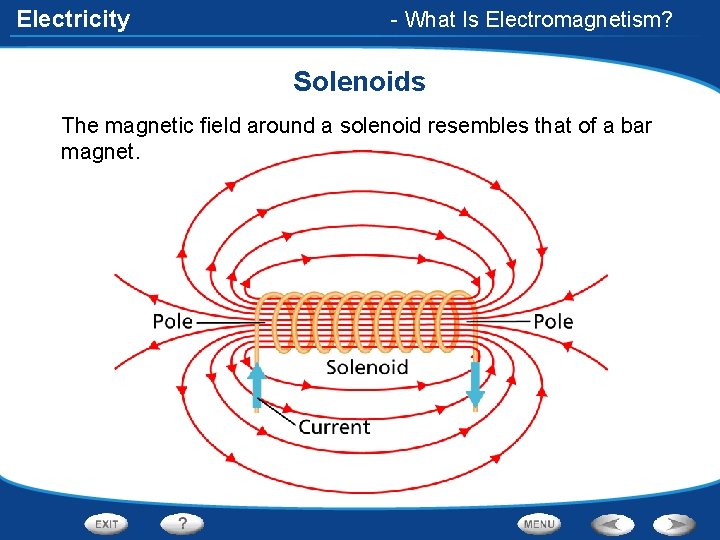 Electricity

- What Is Electromagnetism?

Solenoids

The magnetic field around a solenoid resembles that of a bar magnet.

Pole

Pole

Solenoid

Current

EXIT

?

MENU